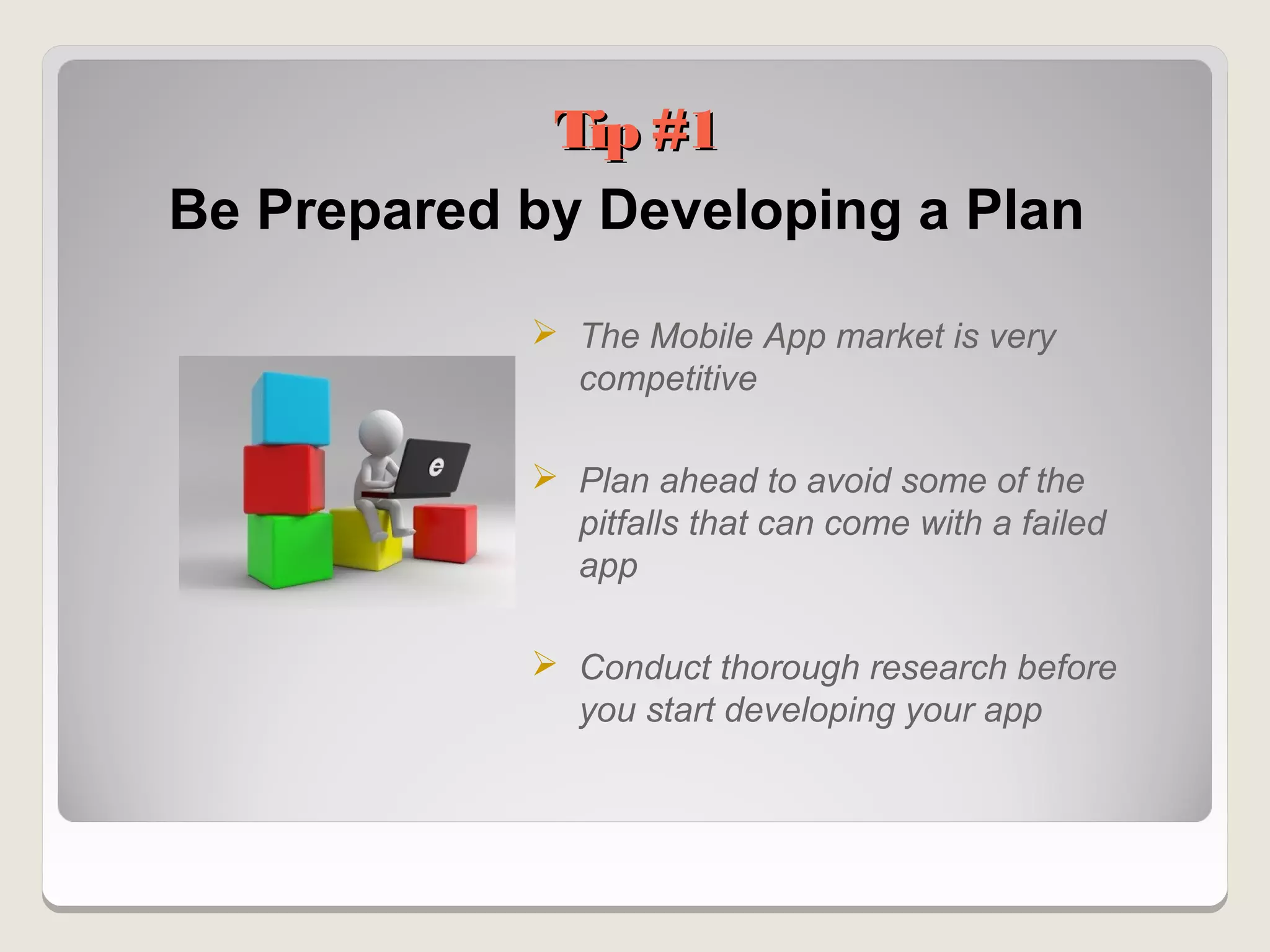 Tip #1

Be Prepared by Developing a Plan

e

➢ The Mobile App market is very competitive

➢ Plan ahead to avoid some of the pitfalls that can come with a failed app

➢ Conduct thorough research before you start developing your app